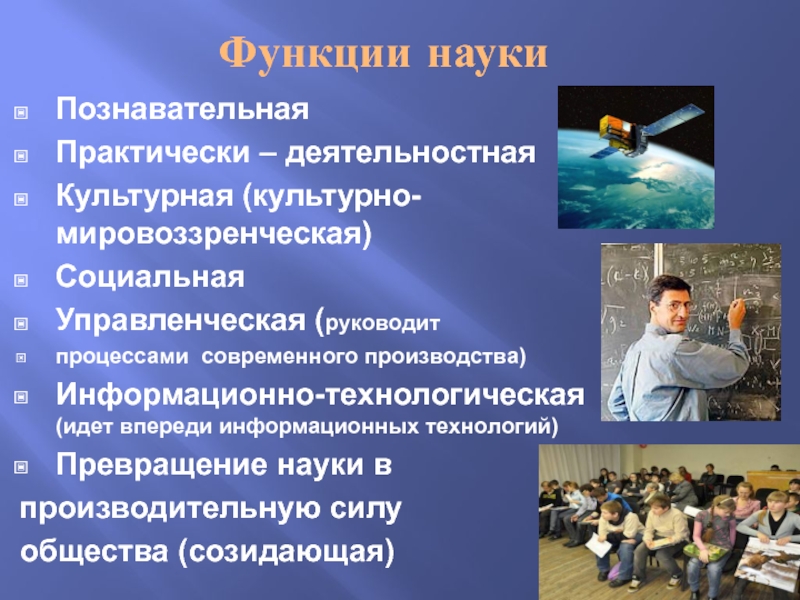 Функции науки

Познавательная

Практически – деятельностная

Культурная (культурно-мировоззренческая)

Социальная

Управленческая (руководит

процессами современного производства)

Информационно-технологическая (идет впереди информационных технологий)

Превращение науки в производительную силу общества (созидающая)